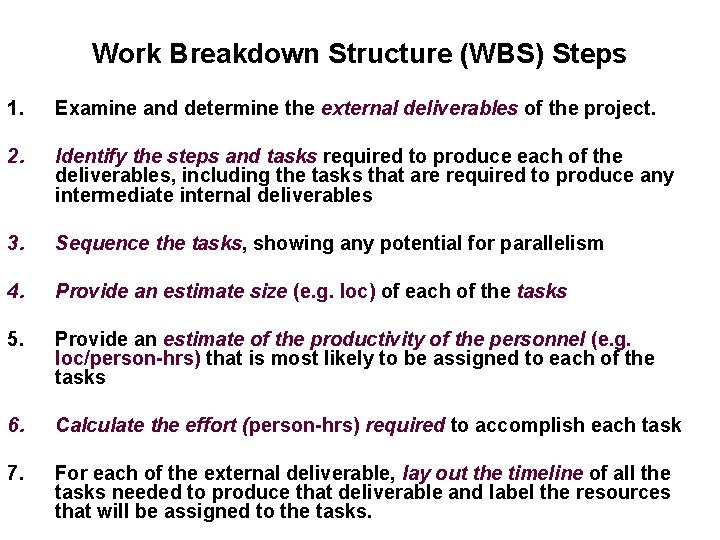 Work Breakdown Structure (WBS) Steps

1. Examine and determine the external deliverables of the project.

2. Identify the steps and tasks required to produce each of the deliverables, including the tasks that are required to produce any intermediate internal deliverables

3. Sequence the tasks, showing any potential for parallelism

4. Provide an estimate size (e.g. loc) of each of the tasks

5. Provide an estimate of the productivity of the personnel (e.g. loc/person-hrs) that is most likely to be assigned to each of the tasks

6. Calculate the effort (person-hrs) required to accomplish each task

7. For each of the external deliverable, lay out the timeline of all the tasks needed to produce that deliverable and label the resources that will be assigned to the tasks.